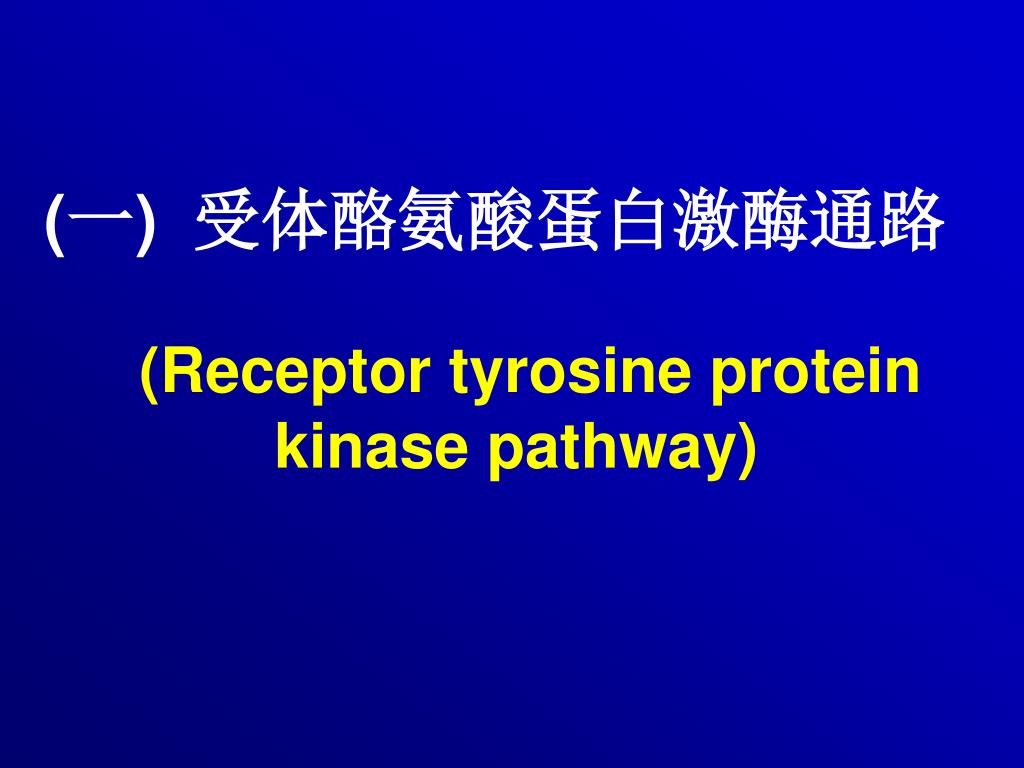 (一) 受体酪氨酸蛋白激酶通路

(Receptor tyrosine protein kinase pathway)